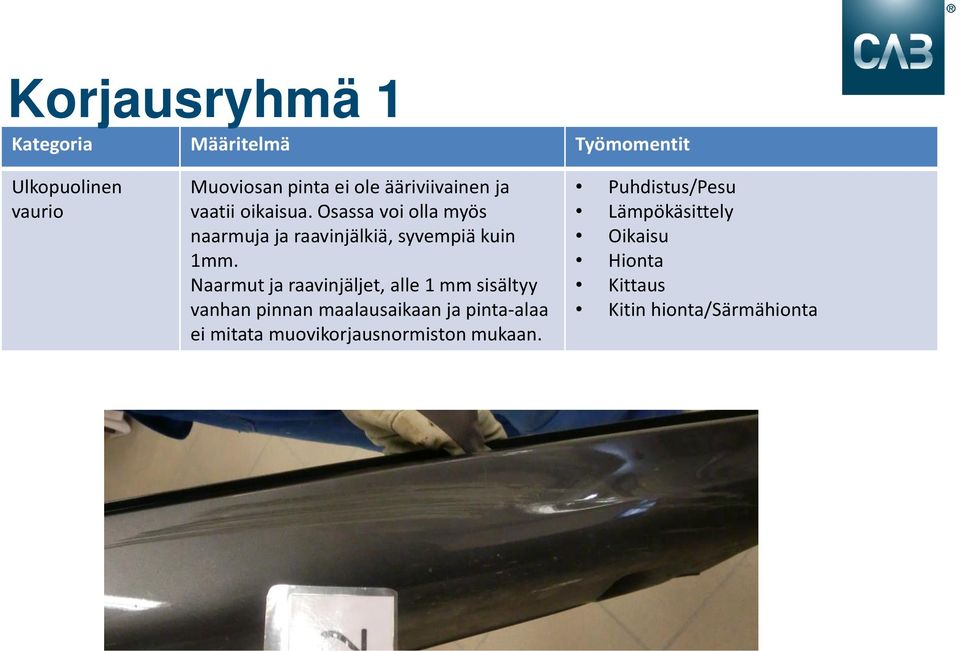 CAB®

Korjausryhmä 1

| Kategoria | Määritelmä | Työmomentit |
|---|---|---|
| Ulkopuolinen vaurio | Muoviosan pinta ei ole ääriviivainen ja vaatii oikaisua. Osassa voi olla myös naarmuja ja raavinjälkiä, syvempiä kuin 1mm. Naarmut ja raavinjäljet, alle 1 mm sisältyy vanhan pinnan maalausaikaan ja pinta-alaa ei mitata muovikorjausnormiston mukaan. | • Puhdistus/Pesu • Lämpökäsittely • Oikaisu • Hionta • Kittaus • Kitin hionta/Särmähionta |